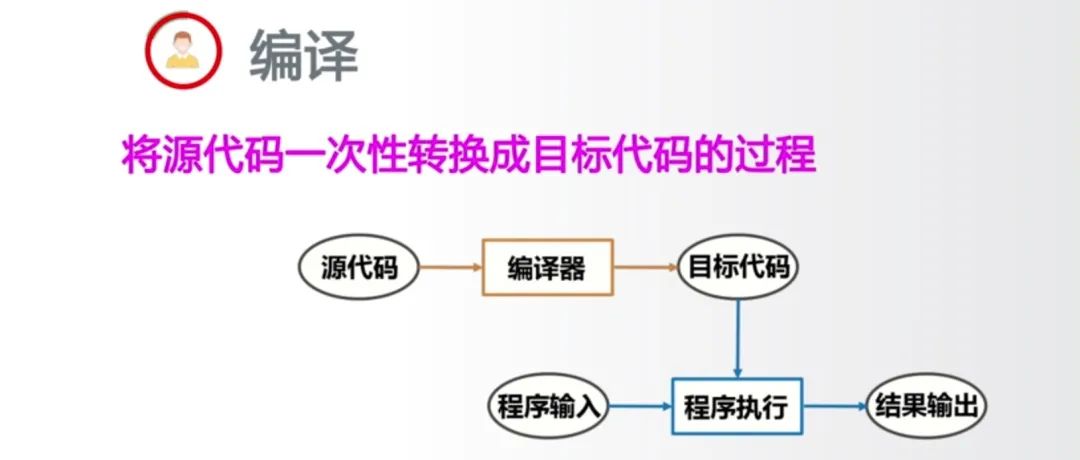 编译

将源代码一次性转换成目标代码的过程

源代码

编译器

目标代码

程序输入

程序执行

结果输出